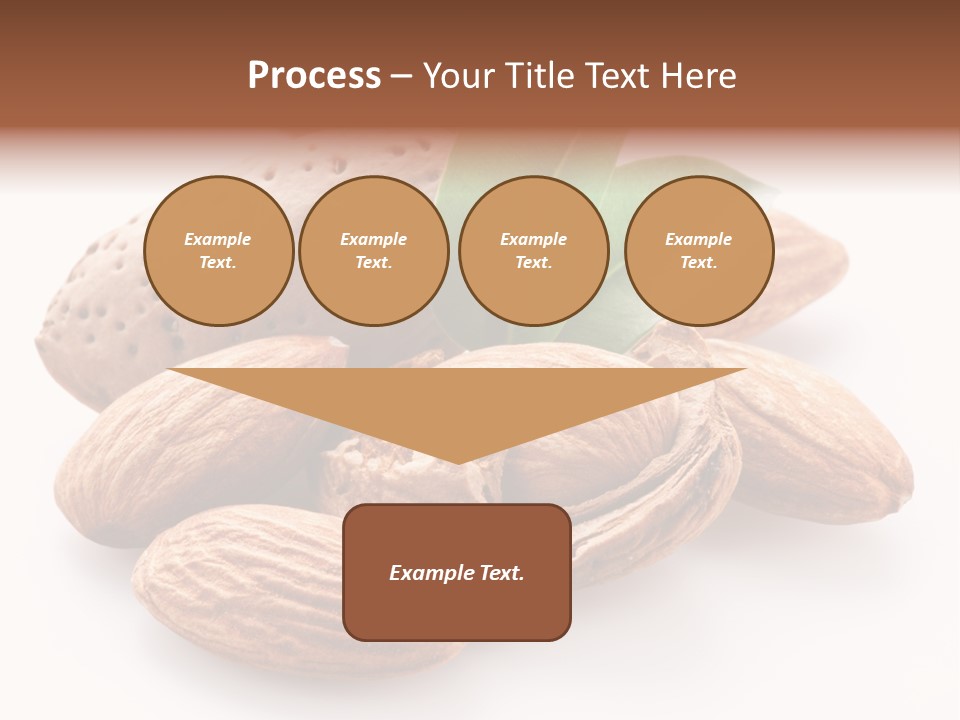 Process – Your Title Text Here

Example Text.

Example Text.

Example Text.

Example Text.

Example Text.